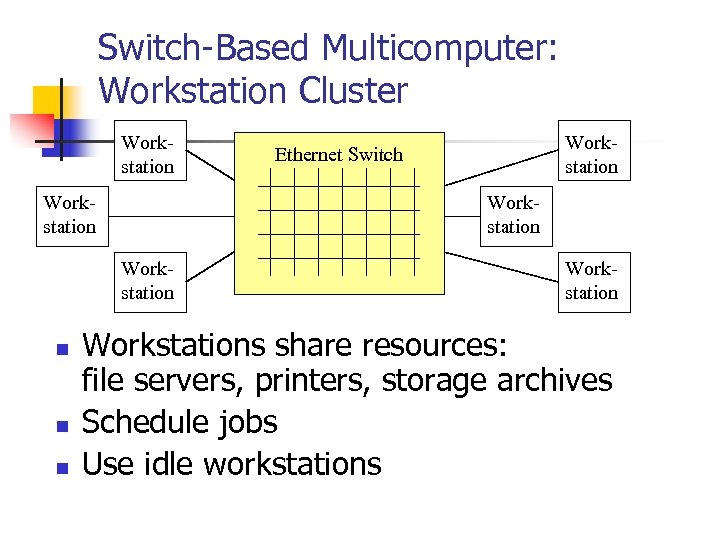 Switch-Based Multicomputer: Workstation Cluster

Work-station

Work-station

Work-station

Ethernet Switch

Work-station

Work-station

Work-station

- Workstations share resources: file servers, printers, storage archives
- Schedule jobs
- Use idle workstations